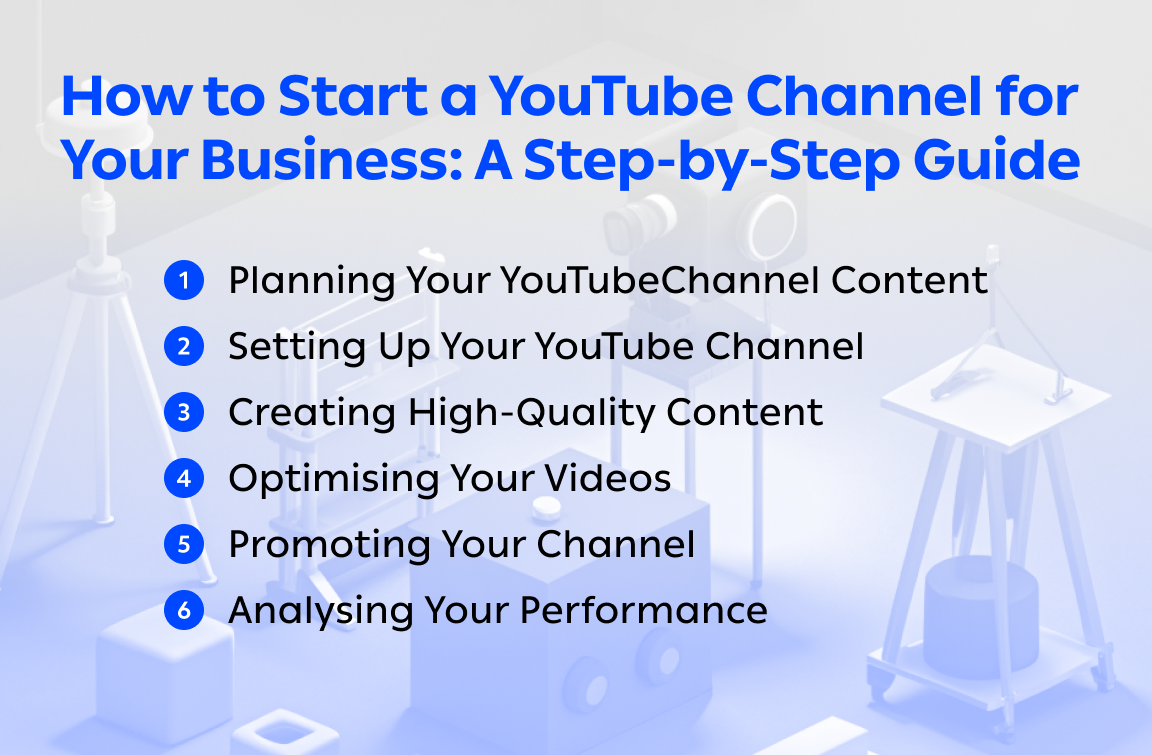 How to Start a YouTube Channel for Your Business: A Step-by-Step Guide

1 Planning Your YouTubeChannel Content
2 Setting Up Your YouTube Channel
3 Creating High-Quality Content
4 Optimising Your Videos
5 Promoting Your Channel
6 Analysing Your Performance